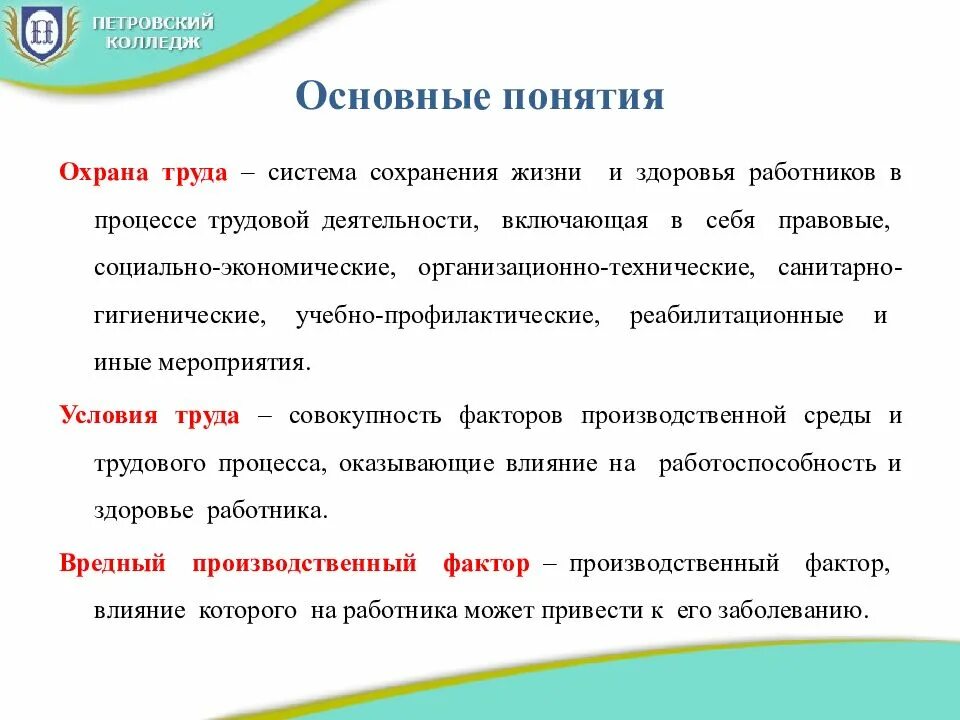 ПЕТРОВСКИЙ КОЛЛЕДЖ

Основные понятия

Охрана труда – система сохранения жизни и здоровья работников в процессе трудовой деятельности, включающая в себя правовые, социально-экономические, организационно-технические, санитарно-гигиенические, учебно-профилактические, реабилитационные и иные мероприятия.

Условия труда – совокупность факторов производственной среды и трудового процесса, оказывающие влияние на работоспособность и здоровье работника.

Вредный производственный фактор – производственный фактор, влияние которого на работника может привести к его заболеванию.